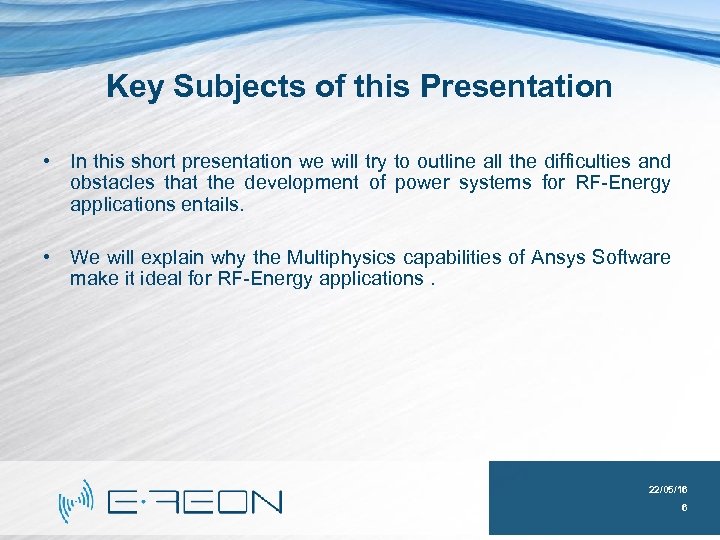 Key Subjects of this Presentation

• In this short presentation we will try to outline all the difficulties and obstacles that the development of power systems for RF-Energy applications entails.

• We will explain why the Multiphysics capabilities of Ansys Software make it ideal for RF-Energy applications .

E·FEON

22/05/16
6